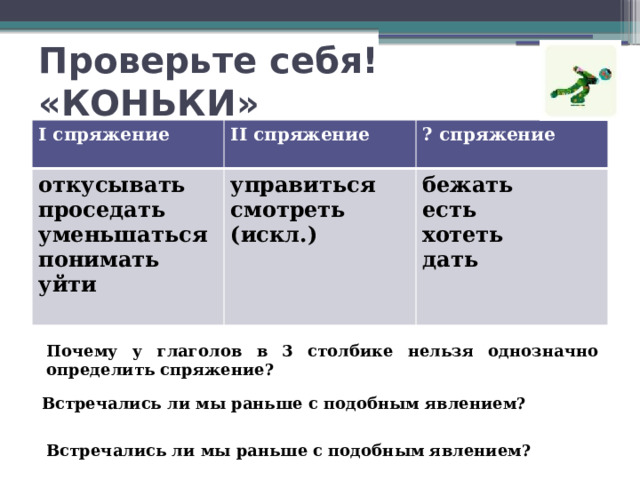 Проверьте себя!
«КОНЬКИ»

| I спряжение | II спряжение | ? спряжение |
|---|---|---|
| откусывать проседать уменьшаться понимать уйти | управиться смотреть (искл.) | бежать есть хотеть дать |

Почему у глаголов в 3 столбике нельзя однозначно определить спряжение?

Встречались ли мы раньше с подобным явлением?

Встречались ли мы раньше с подобным явлением?